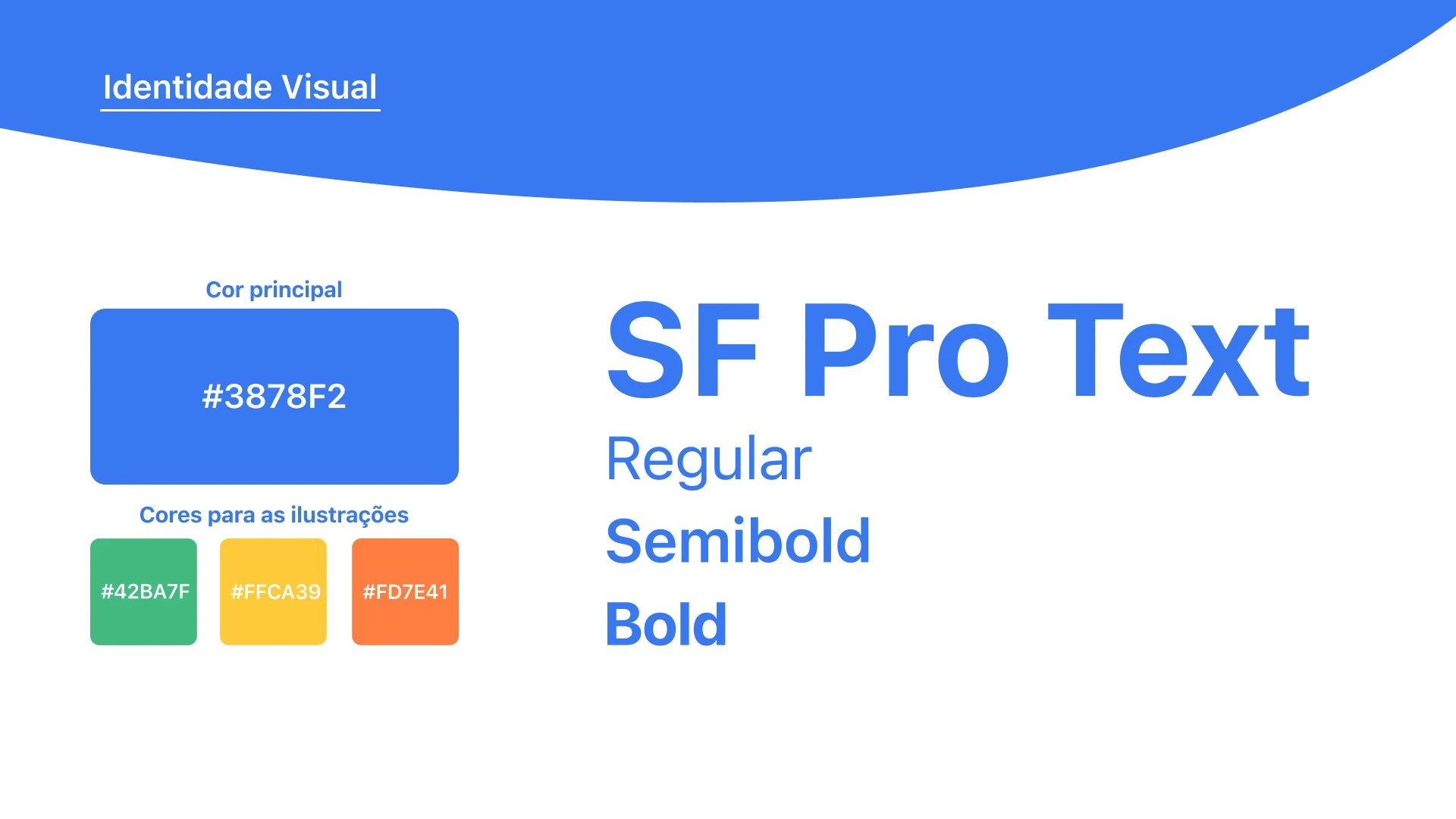 Identidade Visual

Cor principal

#3878F2

Cores para as ilustrações

#42BA7F

#FFCA39

#FD7E41

SF Pro Text

Regular

Semibold

Bold